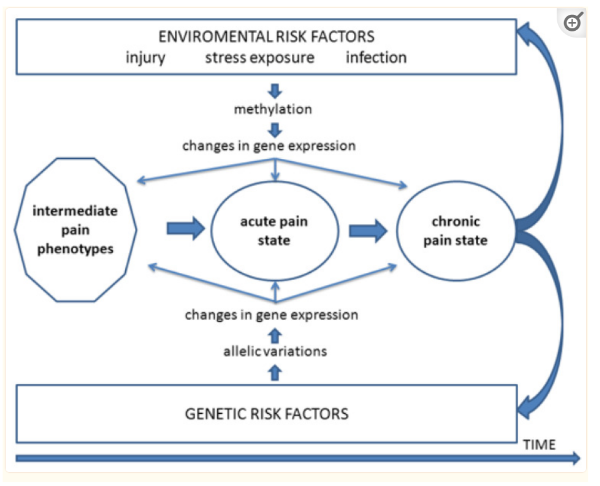 ENVIROMENTAL RISK FACTORS
injury stress exposure infection

methylation

changes in gene expression

intermediate pain phenotypes

acute pain state

chronic pain state

changes in gene expression

allelic variations

GENETIC RISK FACTORS

TIME